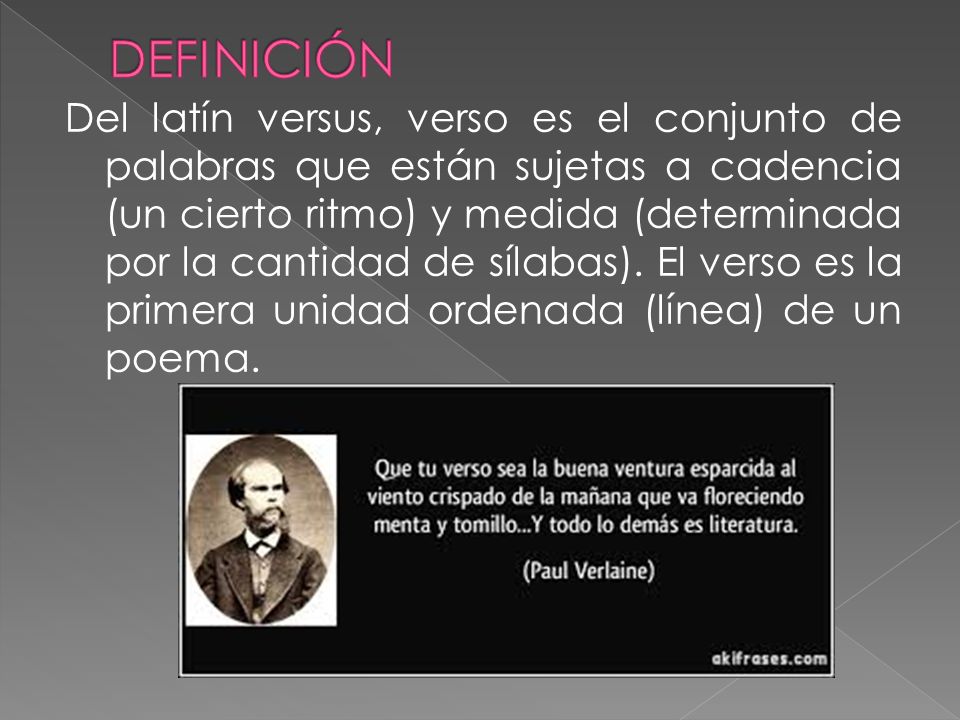 DEFINICIÓN

Del latín versus, verso es el conjunto de palabras que están sujetas a cadencia (un cierto ritmo) y medida (determinada por la cantidad de sílabas). El verso es la primera unidad ordenada (línea) de un poema.

Que tu verso sea la buena ventura esparcida al viento crispado de la mañana que va floreciendo menta y tomillo...Y todo lo demás es literatura.

(Paul Verlaine)

akifrases.com